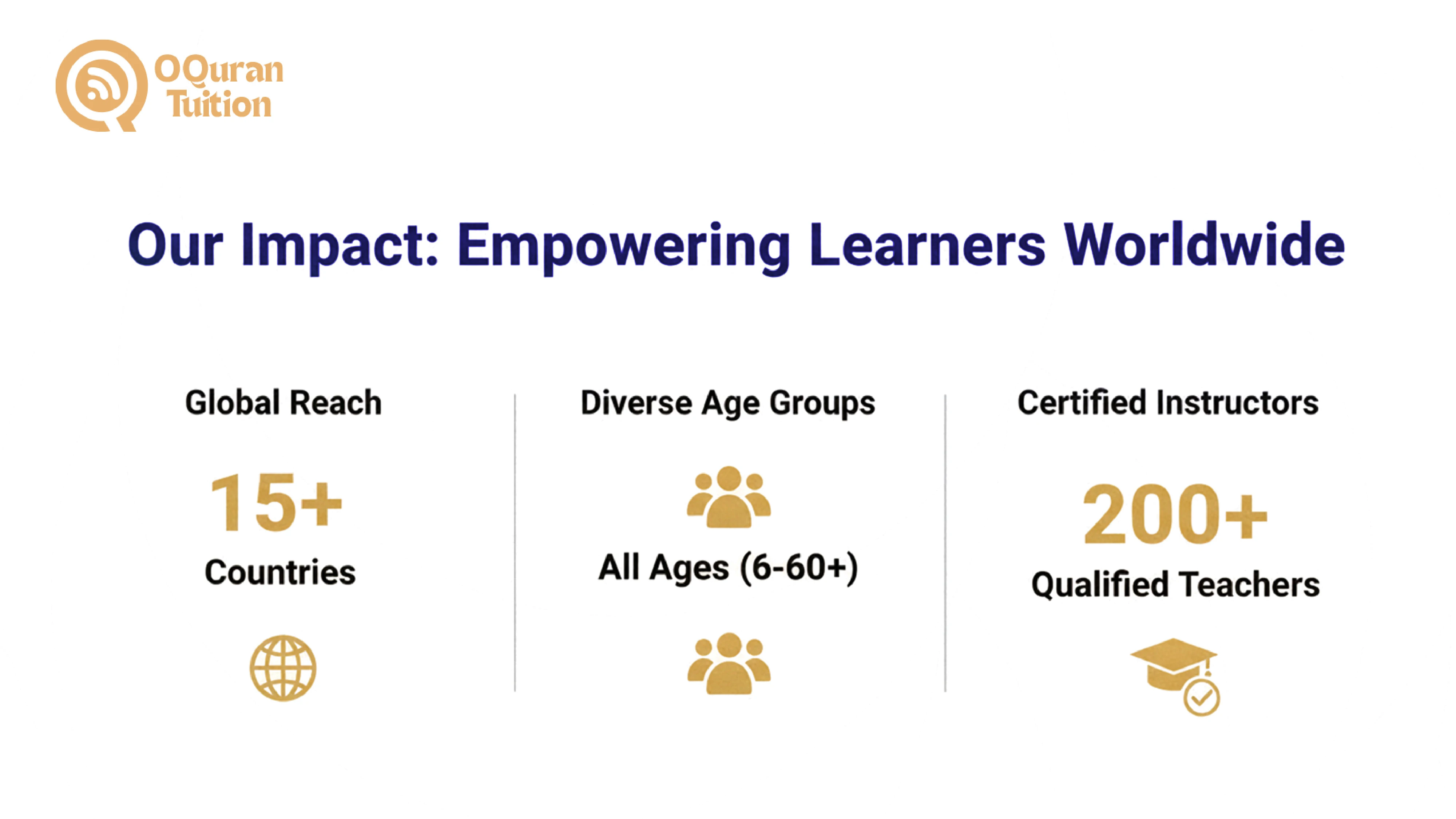 OQuran Tuition

Our Impact: Empowering Learners Worldwide

Global Reach

15+

Countries

Diverse Age Groups

All Ages (6-60+)

Certified Instructors

200+

Qualified Teachers